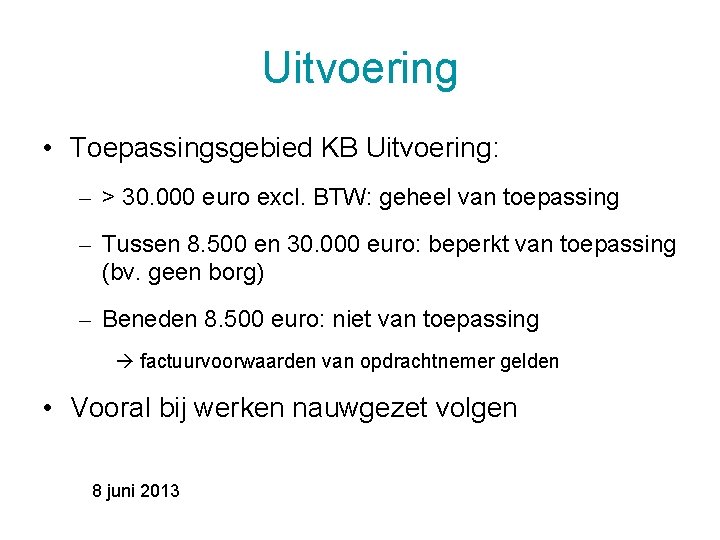 Uitvoering

• Toepassingsgebied KB Uitvoering:

– > 30.000 euro excl. BTW: geheel van toepassing

– Tussen 8.500 en 30.000 euro: beperkt van toepassing (bv. geen borg)

– Beneden 8.500 euro: niet van toepassing

→ factuurvoorwaarden van opdrachtnemer gelden

• Vooral bij werken nauwgezet volgen

8 juni 2013